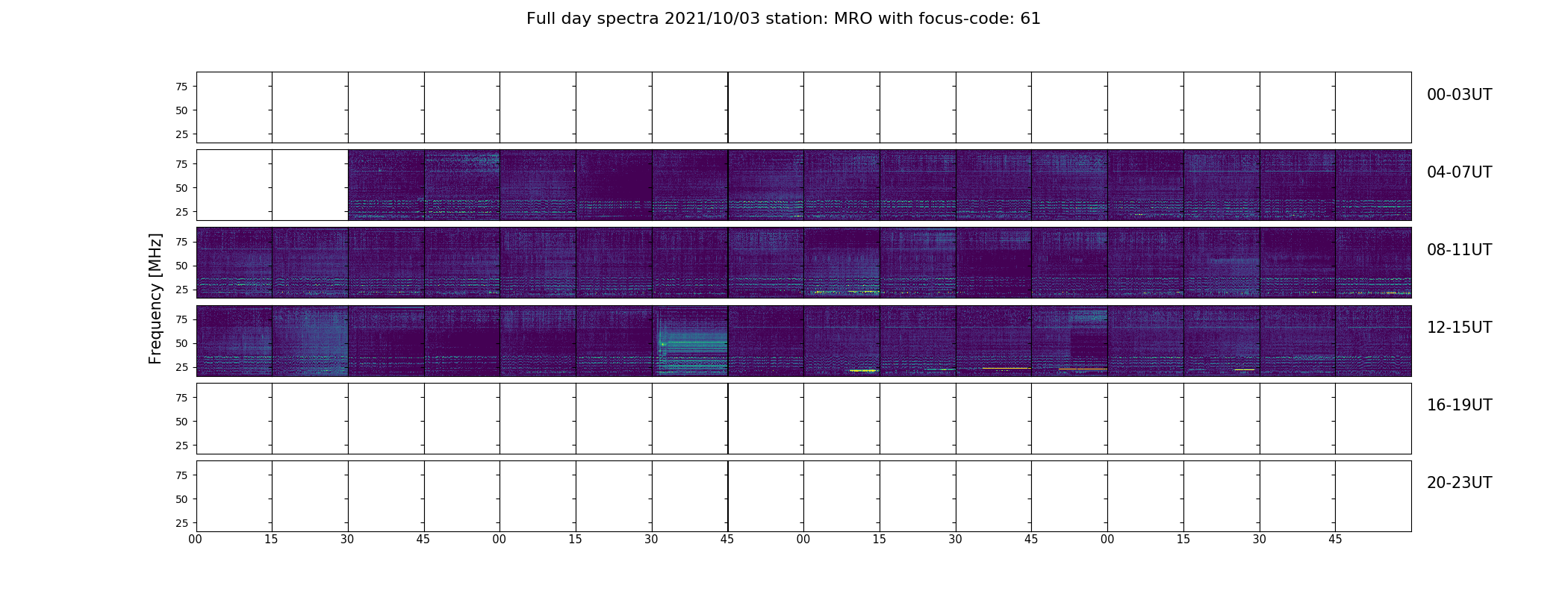 Full day spectra 2021/10/03 station: MRO with focus-code: 61

Frequency [MHz]

75
50
25

00-03UT

75
50
25

04-07UT

75
50
25

08-11UT

75
50
25

12-15UT

75
50
25

16-19UT

75
50
25

20-23UT

00 15 30 45 00 15 30 45 00 15 30 45 00 15 30 45